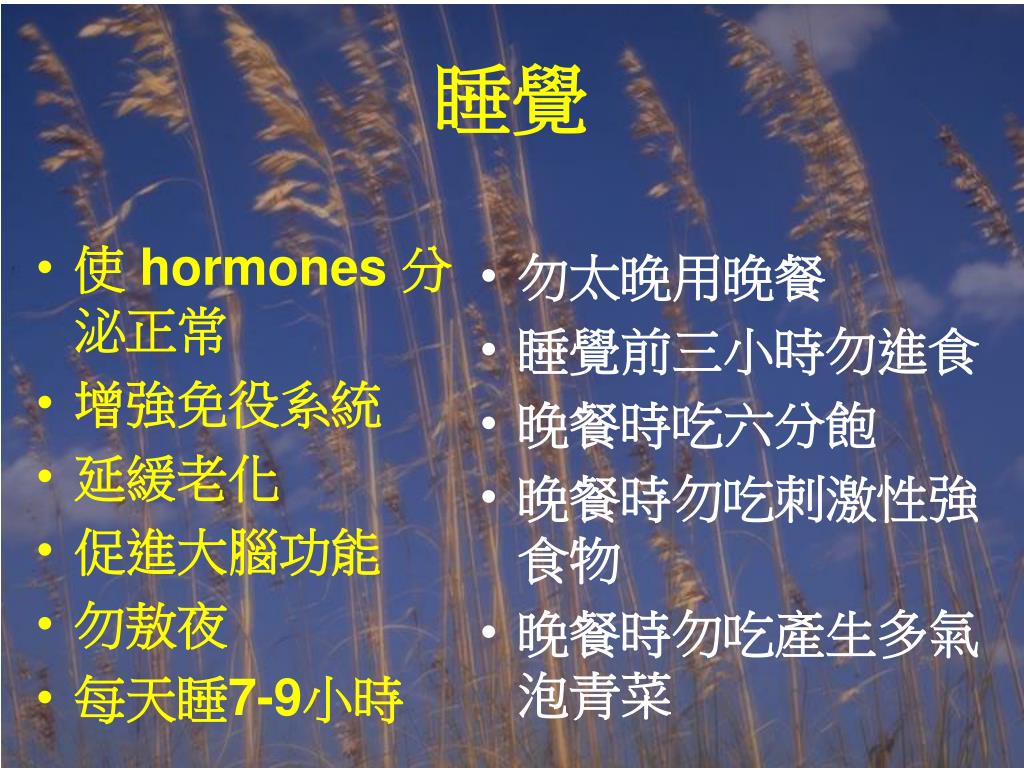 睡覺

• 使 hormones 分泌正常
• 增強免役系統
• 延緩老化
• 促進大腦功能
• 勿敖夜
• 每天睡7-9小時

• 勿太晚用晚餐
• 睡覺前三小時勿進食
• 晚餐時吃六分飽
• 晚餐時勿吃刺激性強食物
• 晚餐時勿吃產生多氣泡青菜